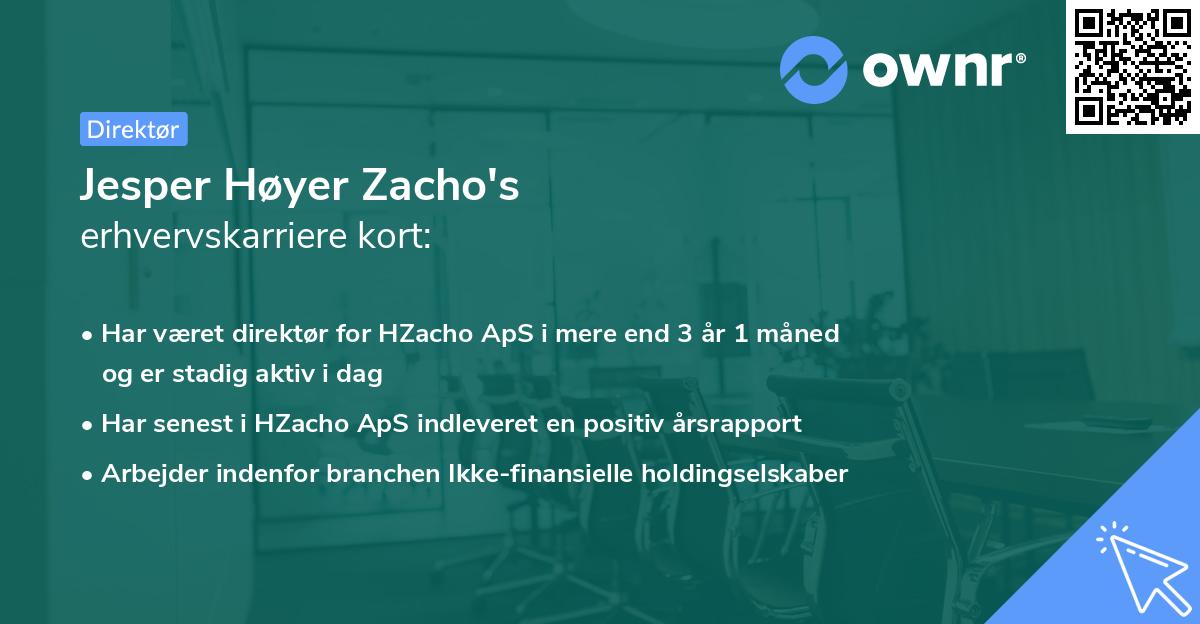 ownr®

Direktør

Jesper Høyer Zacho's
erhvervskarriere kort:

• Har været direktør for HZacho ApS i mere end 3 år 1 måned og er stadig aktiv i dag
• Har senest i HZacho ApS indleveret en positiv årsrapport
• Arbejder indenfor branchen Ikke-finansielle holdingselskaber